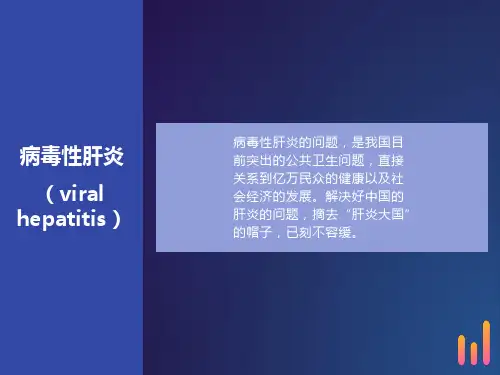 病毒性肝炎

（viral hepatitis）

病毒性肝炎的问题，是我国目前突出的公共卫生问题，直接关系到亿万民众的健康以及社会经济的发展。解决好中国的肝炎的问题，摘去“肝炎大国”的帽子，已刻不容缓。